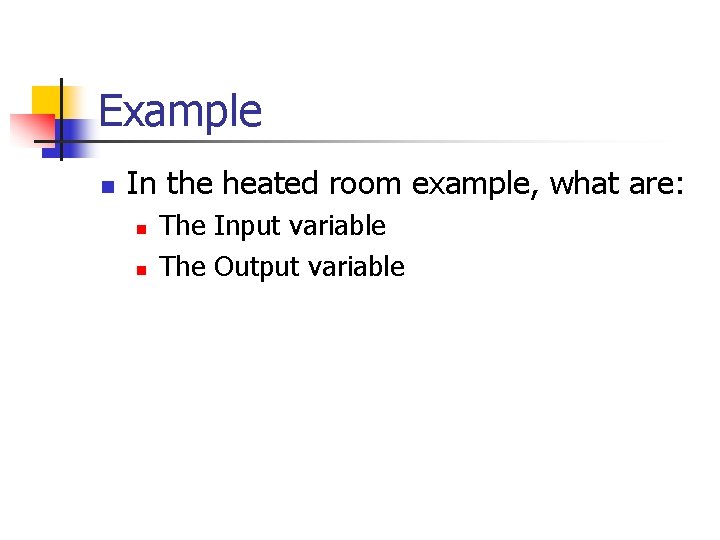 Example

In the heated room example, what are:

The Input variable

The Output variable